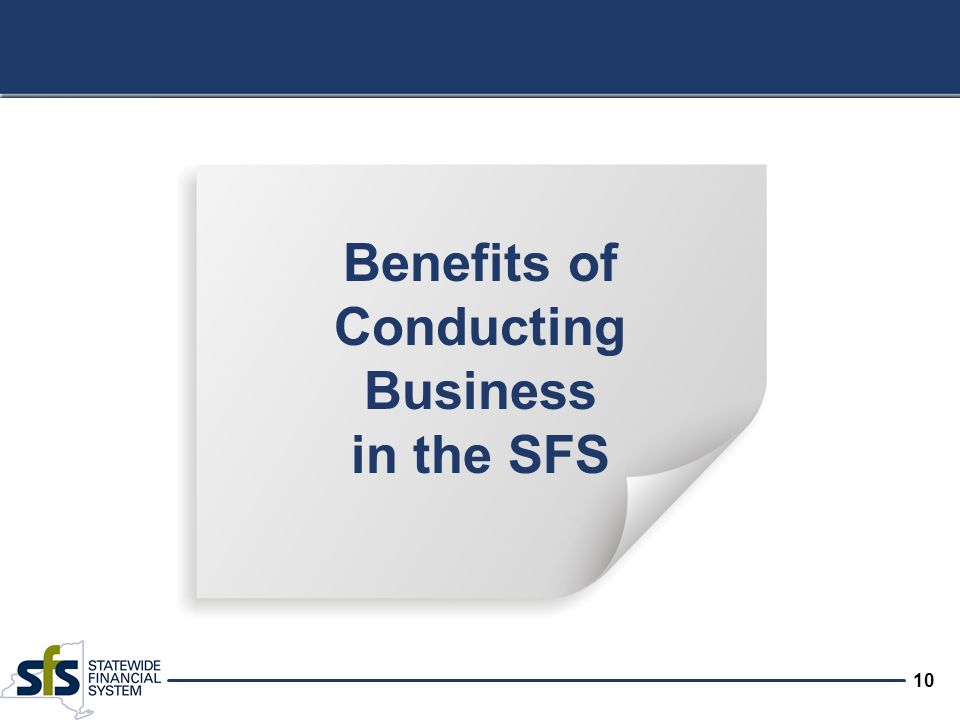 Benefits of Conducting Business in the SFS

sfs STATEWIDE FINANCIAL SYSTEM

10